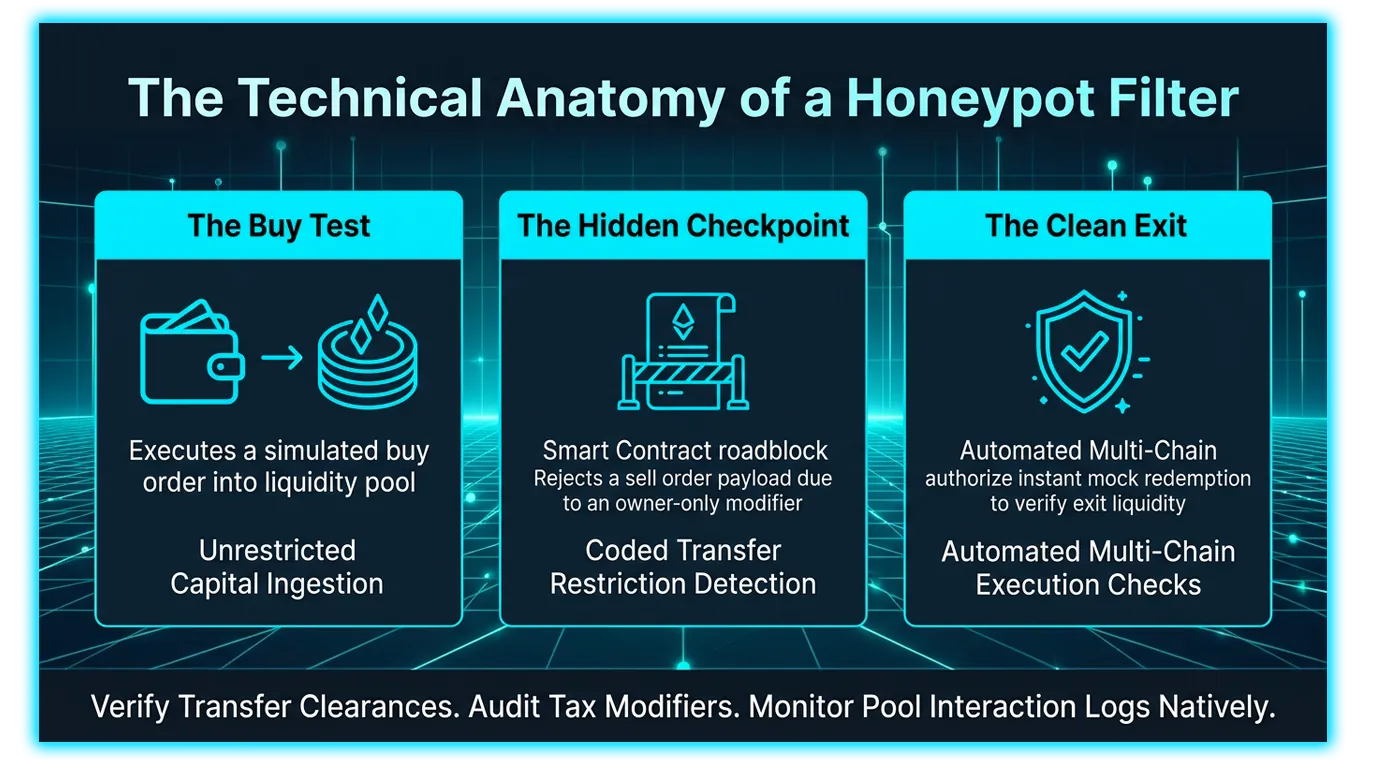 The Technical Anatomy of a Honeypot Filter

The Buy Test

Executes a simulated buy order into liquidity pool

Unrestricted Capital Ingestion

The Hidden Checkpoint

Smart Contract roadblock
Rejects a sell order payload due to an owner-only modifier

Coded Transfer Restriction Detection

The Clean Exit

Automated Multi-Chain
authorize instant mock redemption to verify exit liquidity

Automated Multi-Chain Execution Checks

Verify Transfer Clearances. Audit Tax Modifiers. Monitor Pool Interaction Logs Natively.